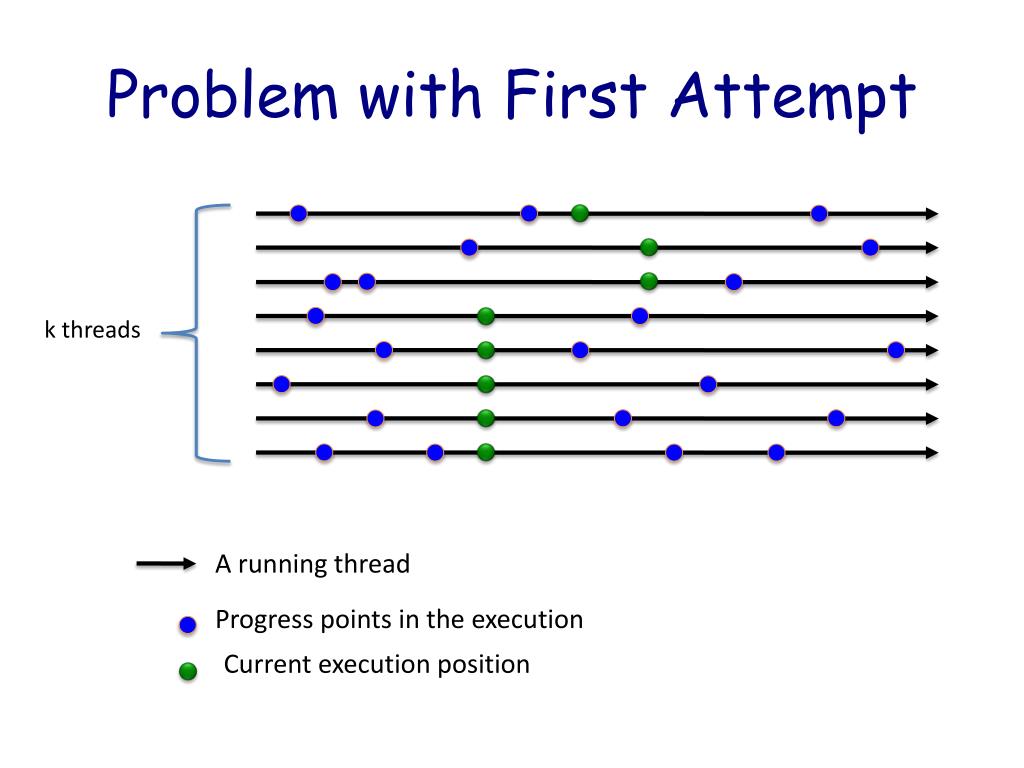 Problem with First Attempt

k threads

A running thread

Progress points in the execution

Current execution position